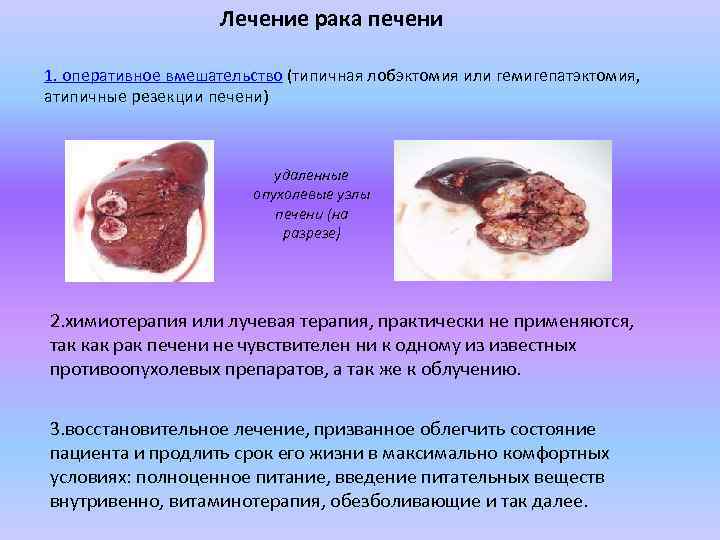 Лечение рака печени

1. оперативное вмешательство (типичная лобэктомия или гемигепатэктомия, атипичные резекции печени)

удаленные опухолевые узлы печени (на разрезе)

2.химиотерапия или лучевая терапия, практически не применяются, так как рак печени не чувствителен ни к одному из известных противоопухолевых препаратов, а так же к облучению.

3.восстановительное лечение, призванное облегчить состояние пациента и продлить срок его жизни в максимально комфортных условиях: полноценное питание, введение питательных веществ внутривенно, витаминотерапия, обезболивающие и так далее.